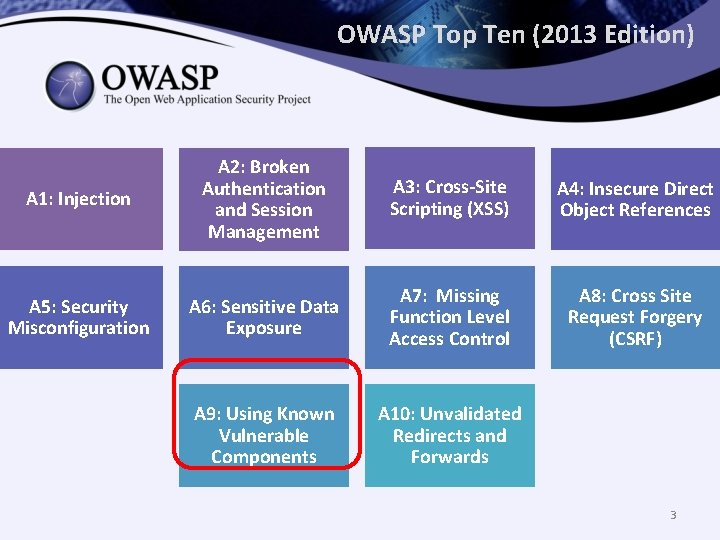 OWASP Top Ten (2013 Edition)

OWASP
The Open Web Application Security Project

A1: Injection

A2: Broken Authentication and Session Management

A3: Cross-Site Scripting (XSS)

A4: Insecure Direct Object References

A5: Security Misconfiguration

A6: Sensitive Data Exposure

A7: Missing Function Level Access Control

A8: Cross Site Request Forgery (CSRF)

A9: Using Known Vulnerable Components

A10: Unvalidated Redirects and Forwards

3